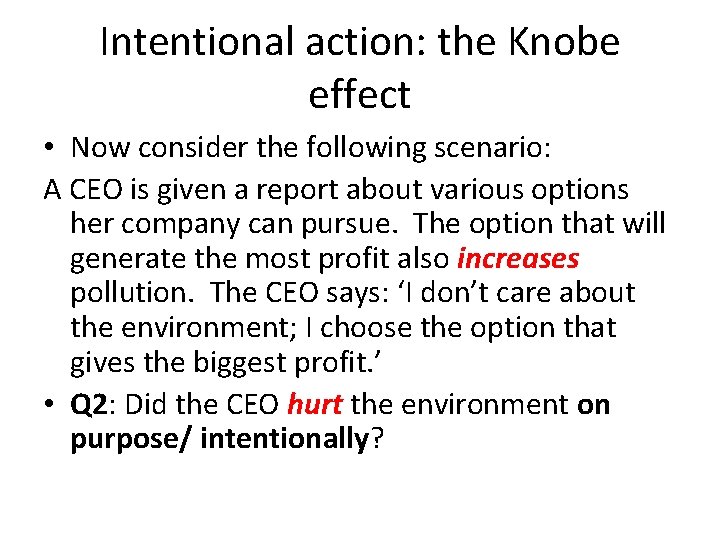 Intentional action: the Knobe effect

• Now consider the following scenario:

A CEO is given a report about various options her company can pursue. The option that will generate the most profit also increases pollution. The CEO says: ‘I don’t care about the environment; I choose the option that gives the biggest profit.’

• Q2: Did the CEO hurt the environment on purpose/ intentionally?